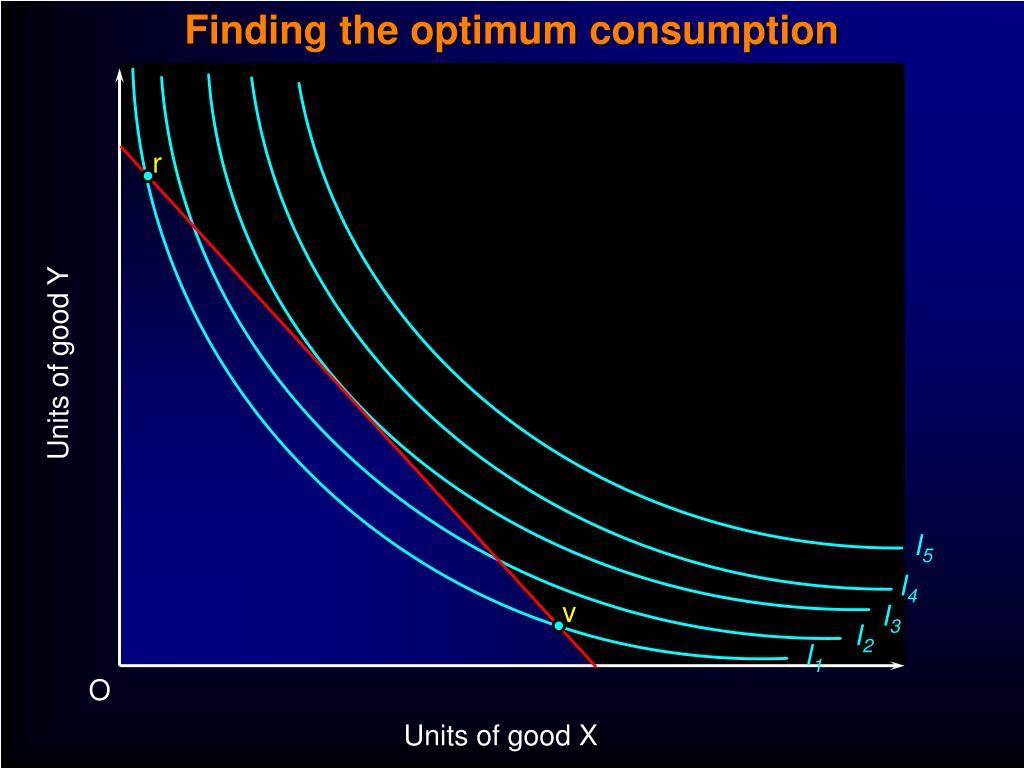 Finding the optimum consumption

Units of good Y

r

v

$I_5$

$I_4$

$I_3$

$I_2$

$I_1$

O

Units of good X